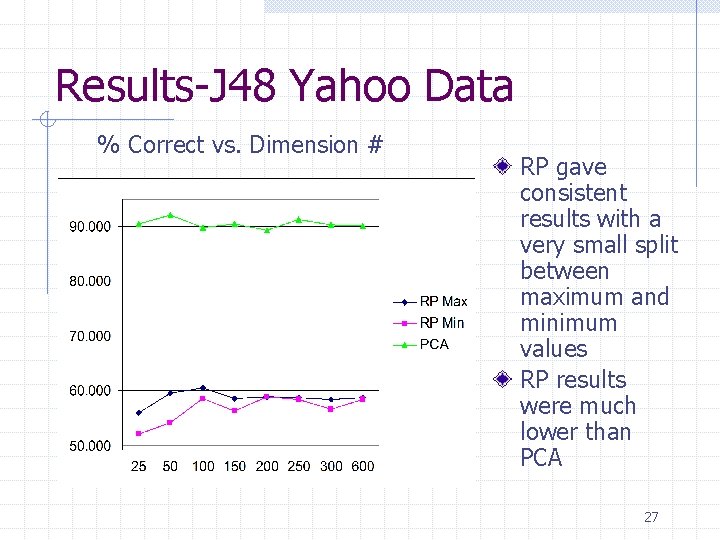 Results-J48 Yahoo Data

% Correct vs. Dimension #

90.000
80.000
70.000
60.000
50.000

25 50 100 150 200 250 300 600

RP Max
RP Min
PCA

RP gave consistent results with a very small split between maximum and minimum values

RP results were much lower than PCA

27